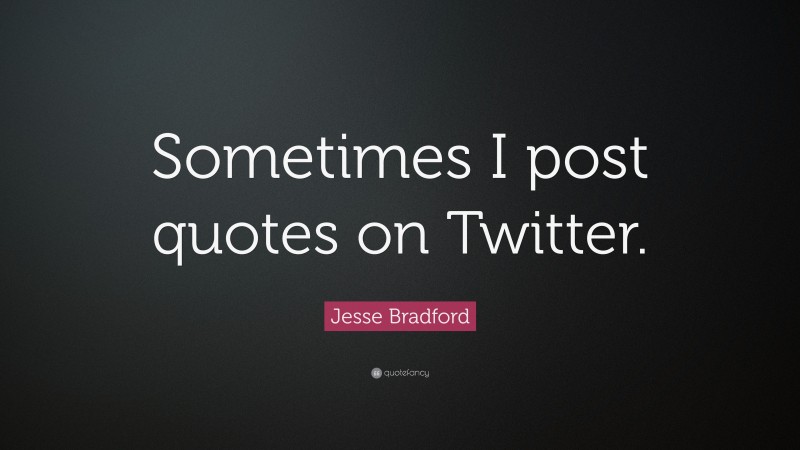 Sometimes I post quotes on Twitter.

Jesse Bradford

quotefancy